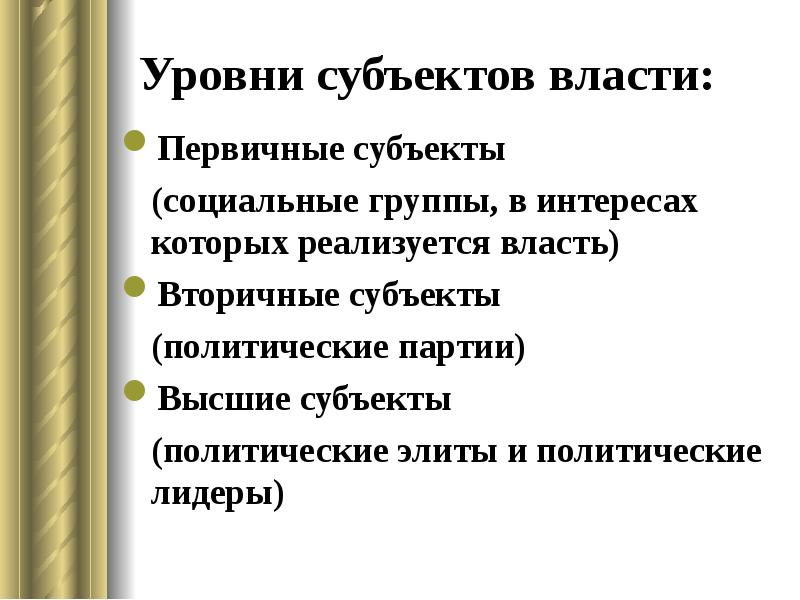 Уровни субъектов власти:

• Первичные субъекты

(социальные группы, в интересах которых реализуется власть)

• Вторичные субъекты

(политические партии)

• Высшие субъекты

(политические элиты и политические лидеры)